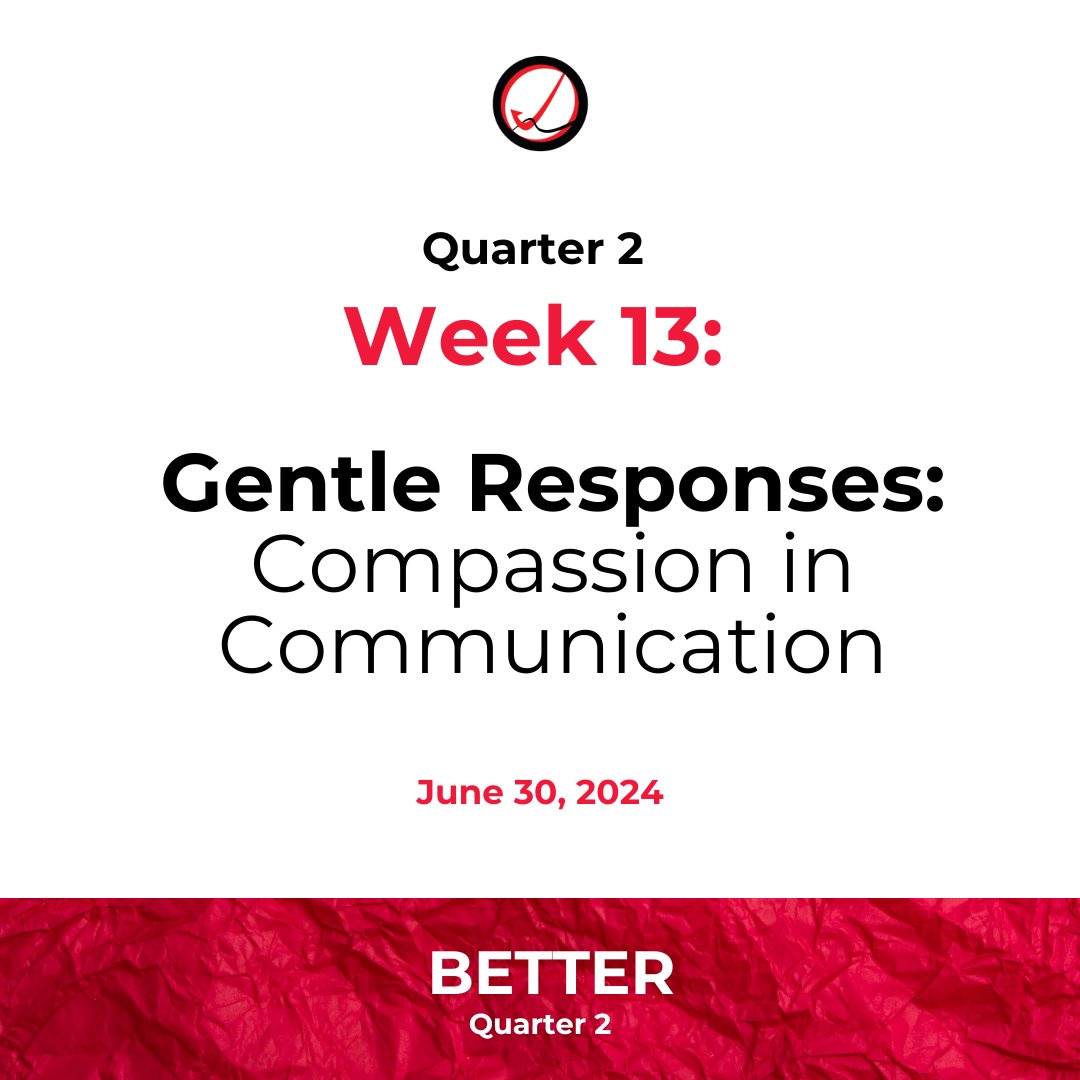 Quarter 2

Week 13:

Gentle Responses: Compassion in Communication

June 30, 2024

BETTER
Quarter 2